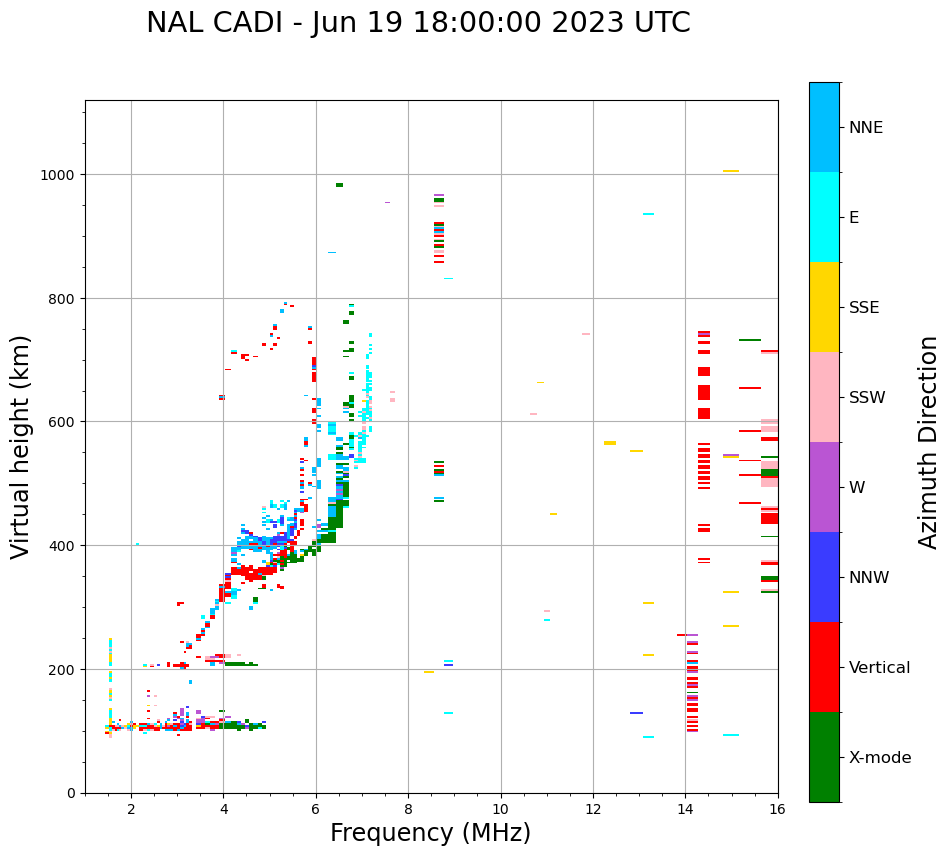 NAL CADI - Jun 19 18:00:00 2023 UTC

Virtual height (km)

1000
800
600
400
200
0

2
4
6
8
10
12
14
16

Frequency (MHz)

NNE
E
SSE
SSW
W
NNW
Vertical
X-mode

Azimuth Direction